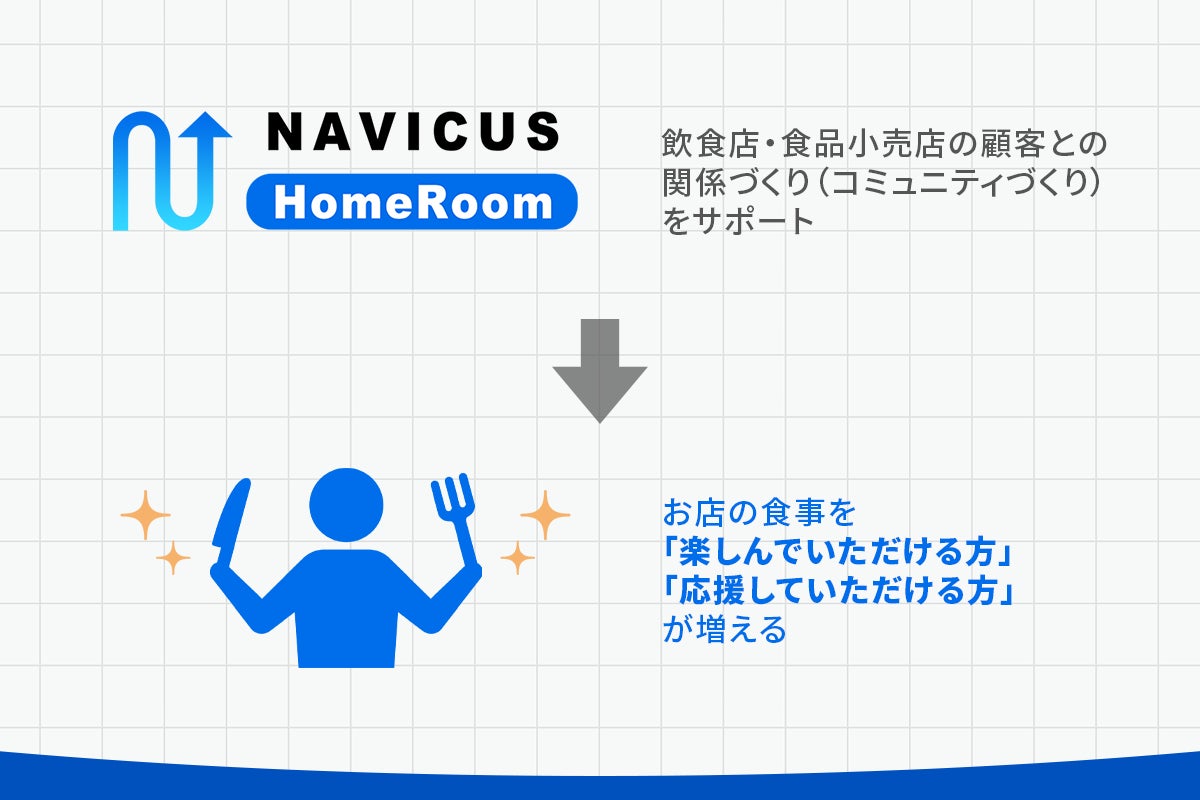 NAVICUS
HomeRoom

飲食店・食品小売店の顧客との関係づくり（コミュニティづくり）をサポート

お店の食事を
「楽しんでいただける方」
「応援していただける方」
が増える